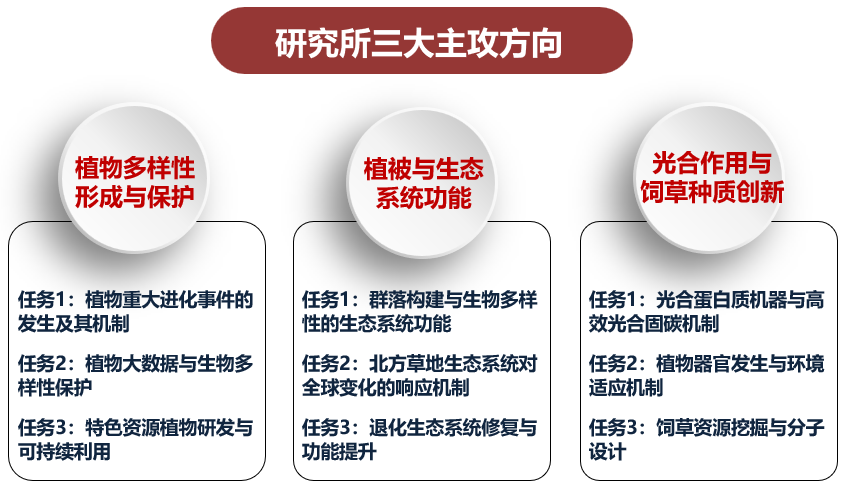 研究所三大主攻方向

植物多样性形成与保护

任务1：植物重大进化事件的发生及其机制

任务2：植物大数据与生物多样性保护

任务3：特色资源植物研发与可持续利用

植被与生态系统功能

任务1：群落构建与生物多样性的生态系统功能

任务2：北方草地生态系统对全球变化的响应机制

任务3：退化生态系统修复与功能提升

光合作用与饲草种质创新

任务1：光合蛋白质机器与高效光合固碳机制

任务2：植物器官发生与环境适应机制

任务3：饲草资源挖掘与分子设计